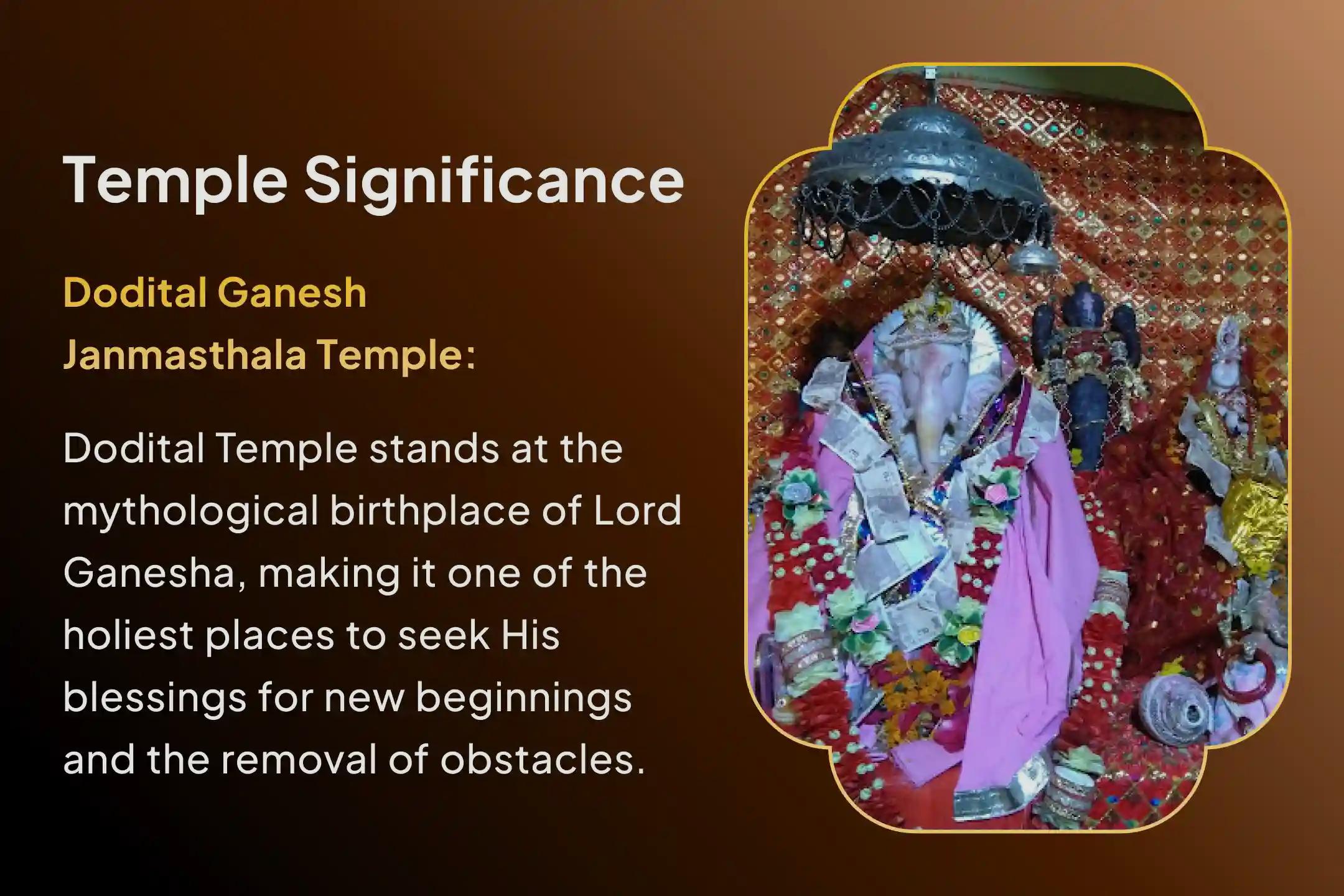 Temple Significance

Dodital Ganesh Janmasthala Temple:

Dodital Temple stands at the mythological birthplace of Lord Ganesha, making it one of the holiest places to seek His blessings for new beginnings and the removal of obstacles.